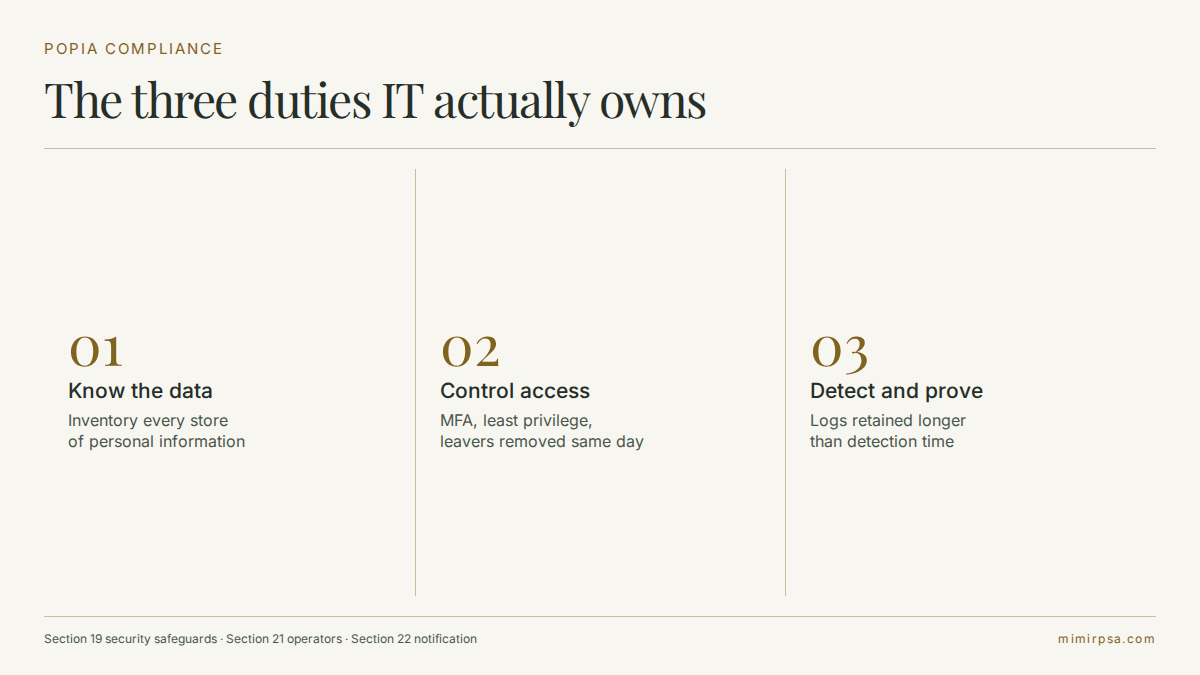 POPIA COMPLIANCE

The three duties IT actually owns

01

Know the data

Inventory every store of personal information

02

Control access

MFA, least privilege, leavers removed same day

03

Detect and prove

Logs retained longer than detection time

Section 19 security safeguards · Section 21 operators · Section 22 notification

mimirpsa.com